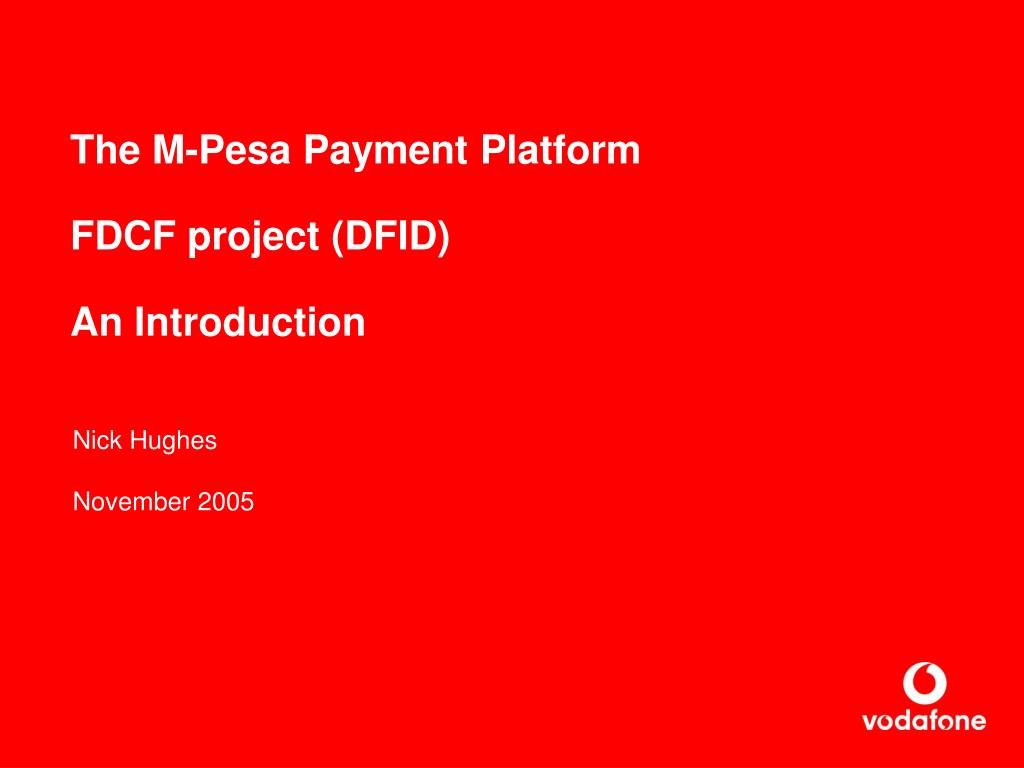 The M-Pesa Payment Platform

FDCF project (DFID)

An Introduction

Nick Hughes

November 2005

vodafone